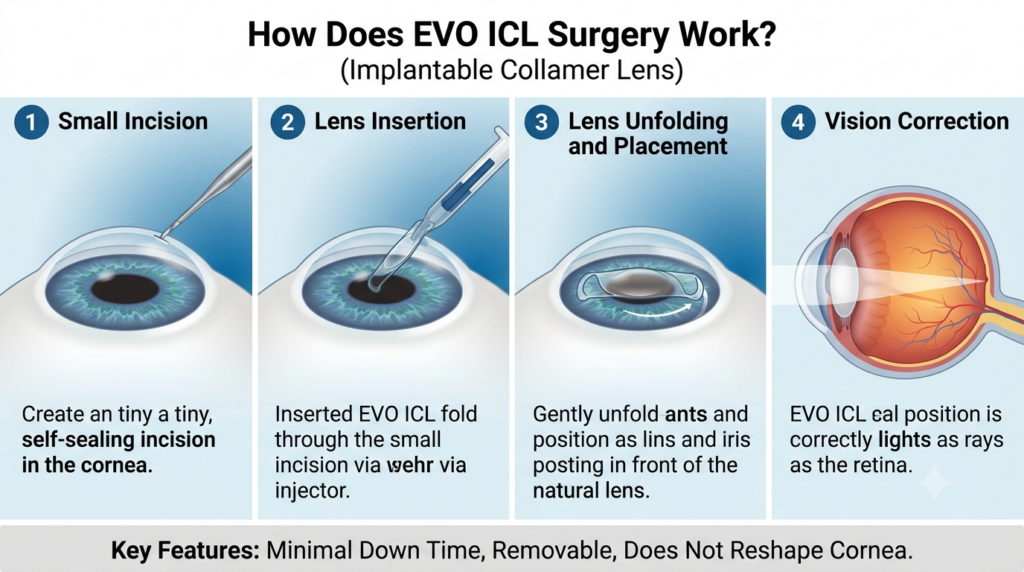 How Does EVO ICL Surgery Work?
(Implantable Collamer Lens)

1 Small Incision

Create an tiny a tiny, self-sealing incision in the cornea.

2 Lens Insertion

Inserted EVO ICL fold through the small incision via wehr via injector.

3 Lens Unfolding and Placement

Gently unfold ants and position as lins and iris posting in front of the natural lens.

4 Vision Correction

EVO ICL eal position is correctly lights as rays as the retina.

Key Features: Minimal Down Time, Removable, Does Not Reshape Cornea.